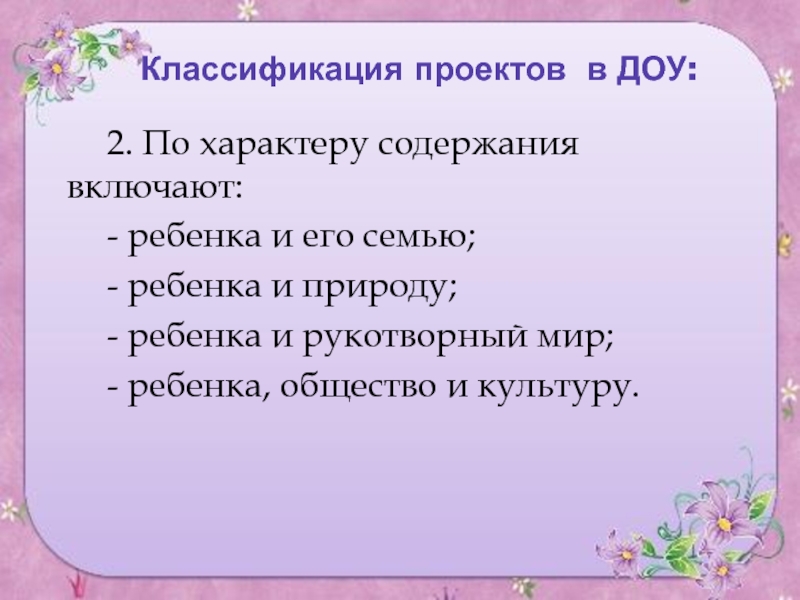 Классификация проектов в ДОУ:

2. По характеру содержания включают:

- ребенка и его семью;

- ребенка и природу;

- ребенка и рукотворный мир;

- ребенка, общество и культуру.